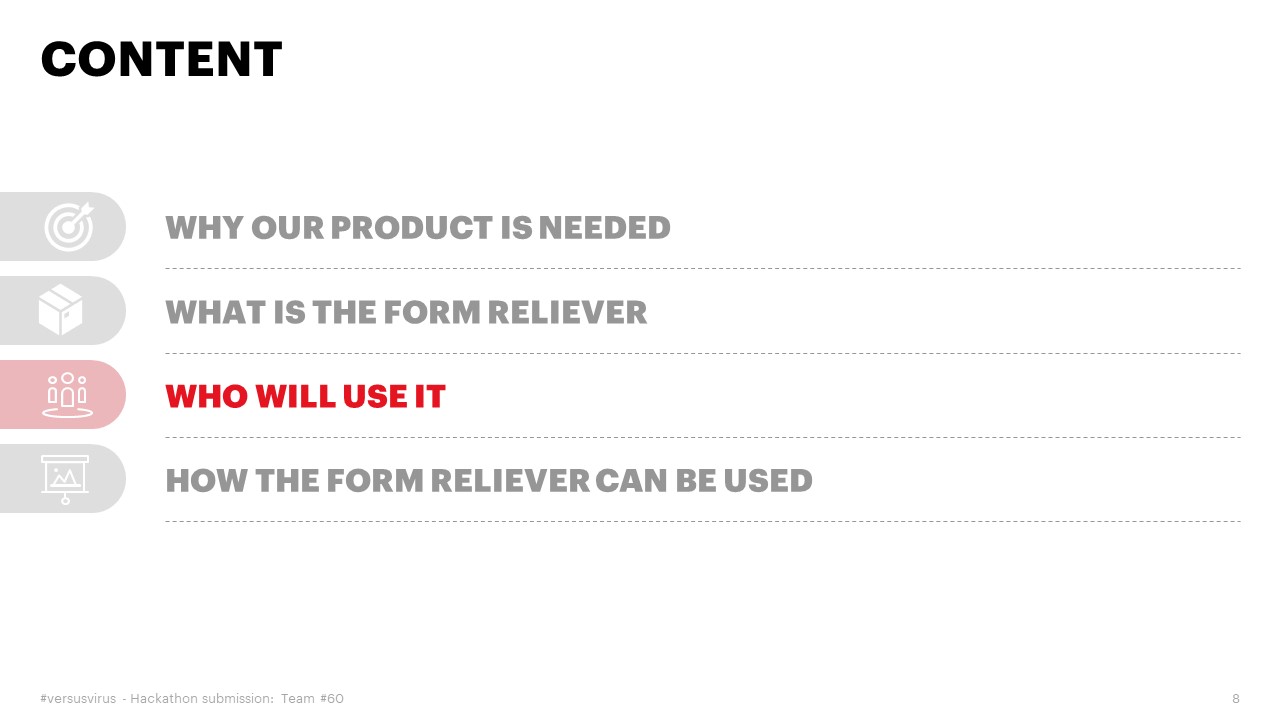 CONTENT

WHY OUR PRODUCT IS NEEDED

WHAT IS THE FORM RELIEVER

WHO WILL USE IT

HOW THE FORM RELIEVER CAN BE USED

#versusvirus - Hackathon submission: Team #60

8